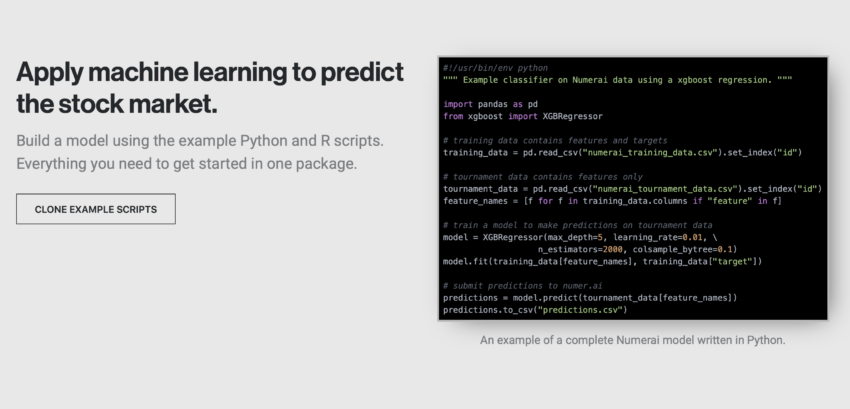 Apply machine learning to predict the stock market.

Build a model using the example Python and R scripts. Everything you need to get started in one package.

CLONE EXAMPLE SCRIPTS

#!/usr/bin/env python
""" Example classifier on Numerai data using a xgboost regression. """

import pandas as pd
from xgboost import XGBRegressor

# training data contains features and targets
training_data = pd.read_csv("numerai_training_data.csv").set_index("id")

# tournament data contains features only
tournament_data = pd.read_csv("numerai_tournament_data.csv").set_index("id")
feature_names = [f for f in training_data.columns if "feature" in f]

# train a model to make predictions on tournament data
model = XGBRegressor(max_depth=5, learning_rate=0.01, \
n_estimators=2000, colsample_bytree=0.1)
model.fit(training_data[feature_names], training_data["target"])

# submit predictions to numer.ai
predictions = model.predict(tournament_data[feature_names])
predictions.to_csv("predictions.csv")

An example of a complete Numerai model written in Python.